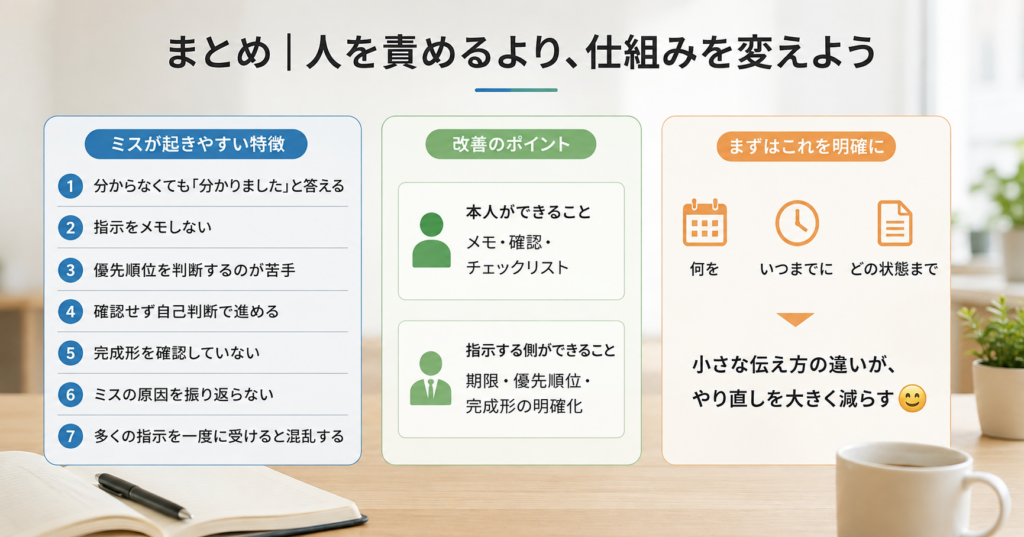 まとめ｜人を責めるより、仕組みを変えよう

ミスが起きやすい特徴

1 分からなくても「分かりました」と答える
2 指示をメモしない
3 優先順位を判断するのが苦手
4 確認せず自己判断で進める
5 完成形を確認していない
6 ミスの原因を振り返らない
7 多くの指示を一度に受けると混乱する

改善のポイント

本人ができること
メモ・確認・チェックリスト

指示する側ができること
期限・優先順位・完成形の明確化

まずはこれを明確に

何を　いつまでに　どの状態まで

小さな伝え方の違いが、やり直しを大きく減らす